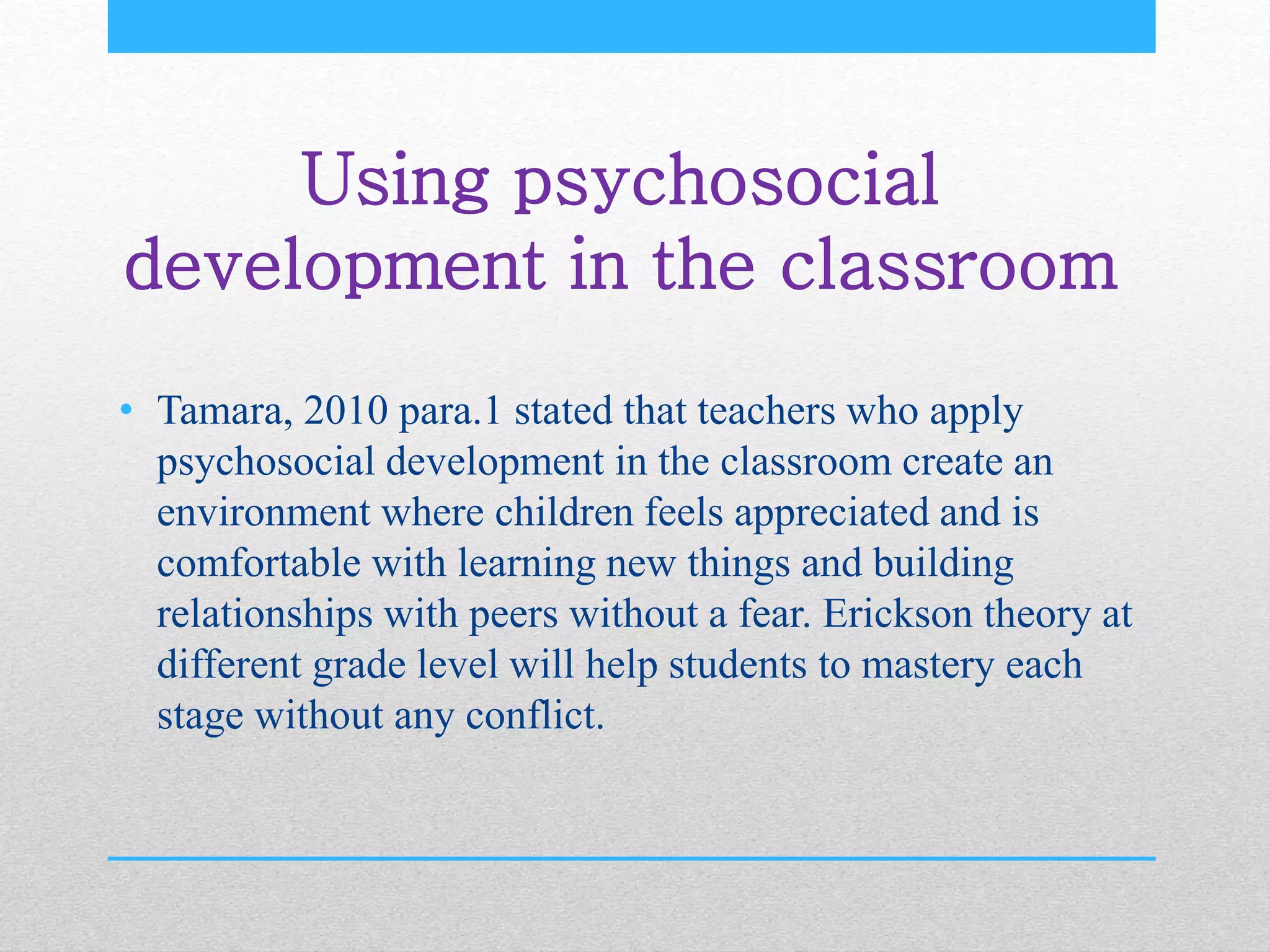 Using psychosocial development in the classroom

• Tamara, 2010 para.1 stated that teachers who apply psychosocial development in the classroom create an environment where children feels appreciated and is comfortable with learning new things and building relationships with peers without a fear. Erickson theory at different grade level will help students to mastery each stage without any conflict.